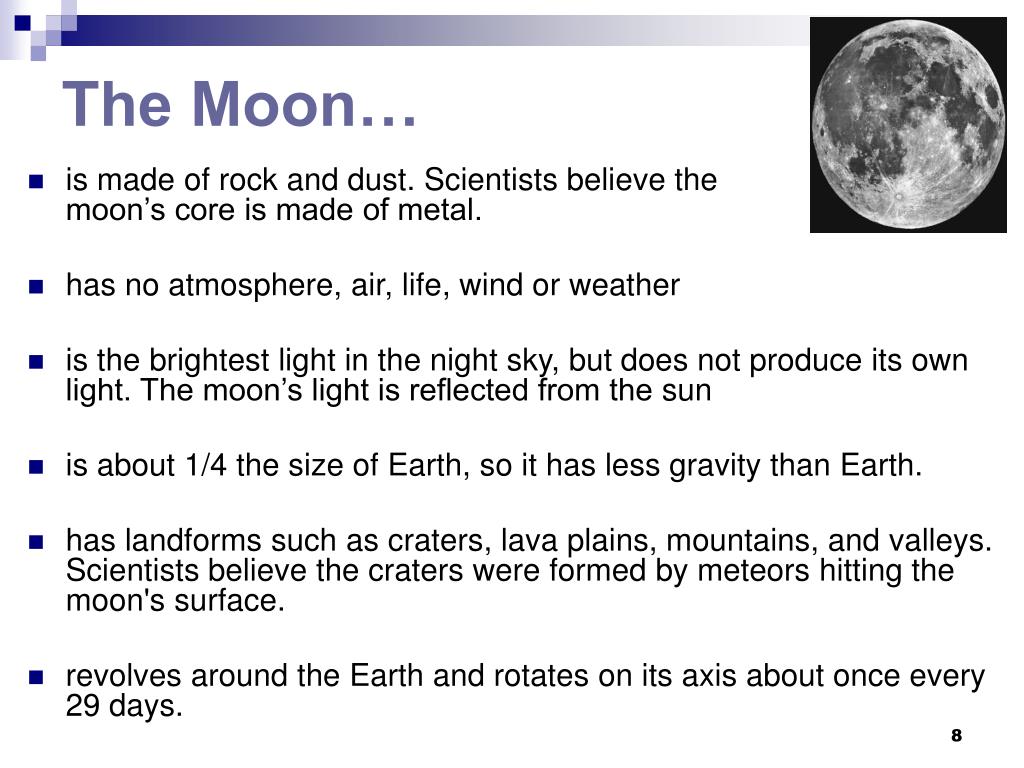 The Moon…

- is made of rock and dust. Scientists believe the moon’s core is made of metal.

- has no atmosphere, air, life, wind or weather

- is the brightest light in the night sky, but does not produce its own light. The moon’s light is reflected from the sun

- is about 1/4 the size of Earth, so it has less gravity than Earth.

- has landforms such as craters, lava plains, mountains, and valleys. Scientists believe the craters were formed by meteors hitting the moon's surface.

- revolves around the Earth and rotates on its axis about once every 29 days.

8